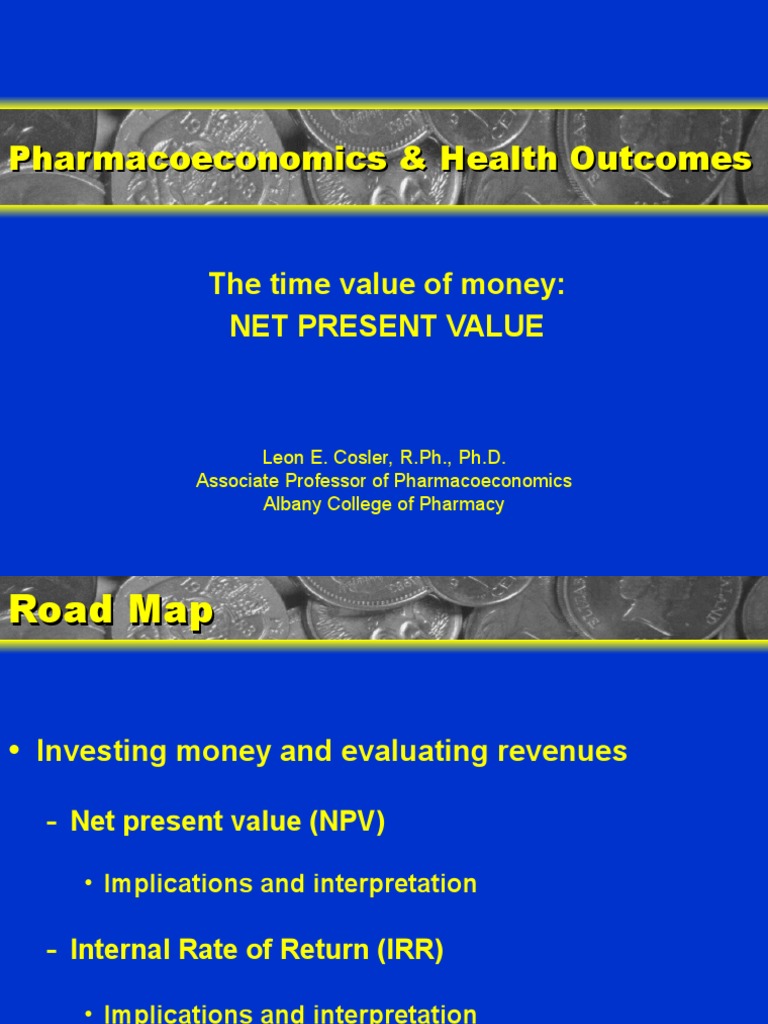 Pharmacoeconomics & Health Outcomes

The time value of money:
NET PRESENT VALUE

Leon E. Cosler, R.Ph., Ph.D.
Associate Professor of Pharmacoeconomics
Albany College of Pharmacy

Road Map

• Investing money and evaluating revenues

– Net present value (NPV)

• Implications and interpretation

– Internal Rate of Return (IRR)

• Implications and interpretation